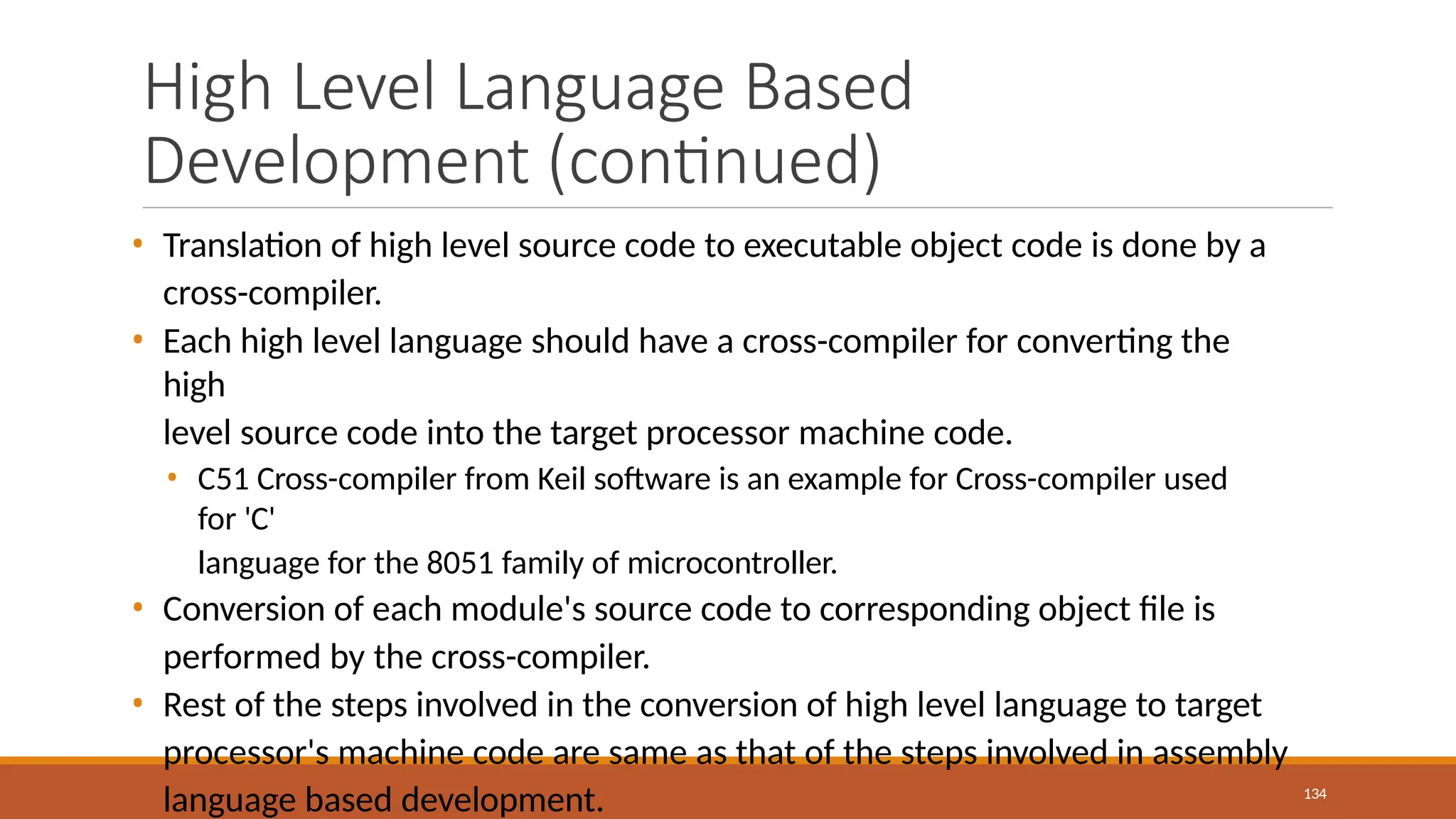 High Level Language Based Development (continued)

• Translation of high level source code to executable object code is done by a cross-compiler.

• Each high level language should have a cross-compiler for converting the high
level source code into the target processor machine code.

• C51 Cross-compiler from Keil software is an example for Cross-compiler used for 'C'
language for the 8051 family of microcontroller.

• Conversion of each module's source code to corresponding object file is performed by the cross-compiler.

• Rest of the steps involved in the conversion of high level language to target processor's machine code are same as that of the steps involved in assembly language based development.

134